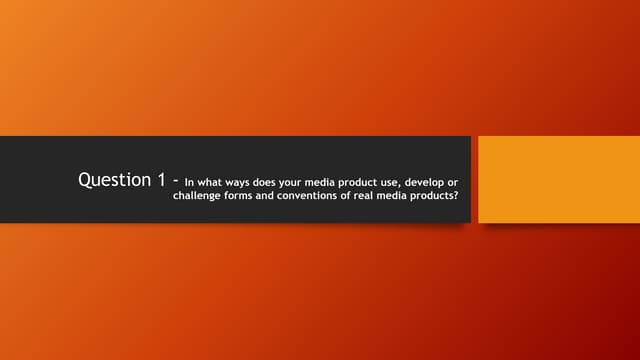 Question 1 - In what ways does your media product use, develop or challenge forms and conventions of real media products?